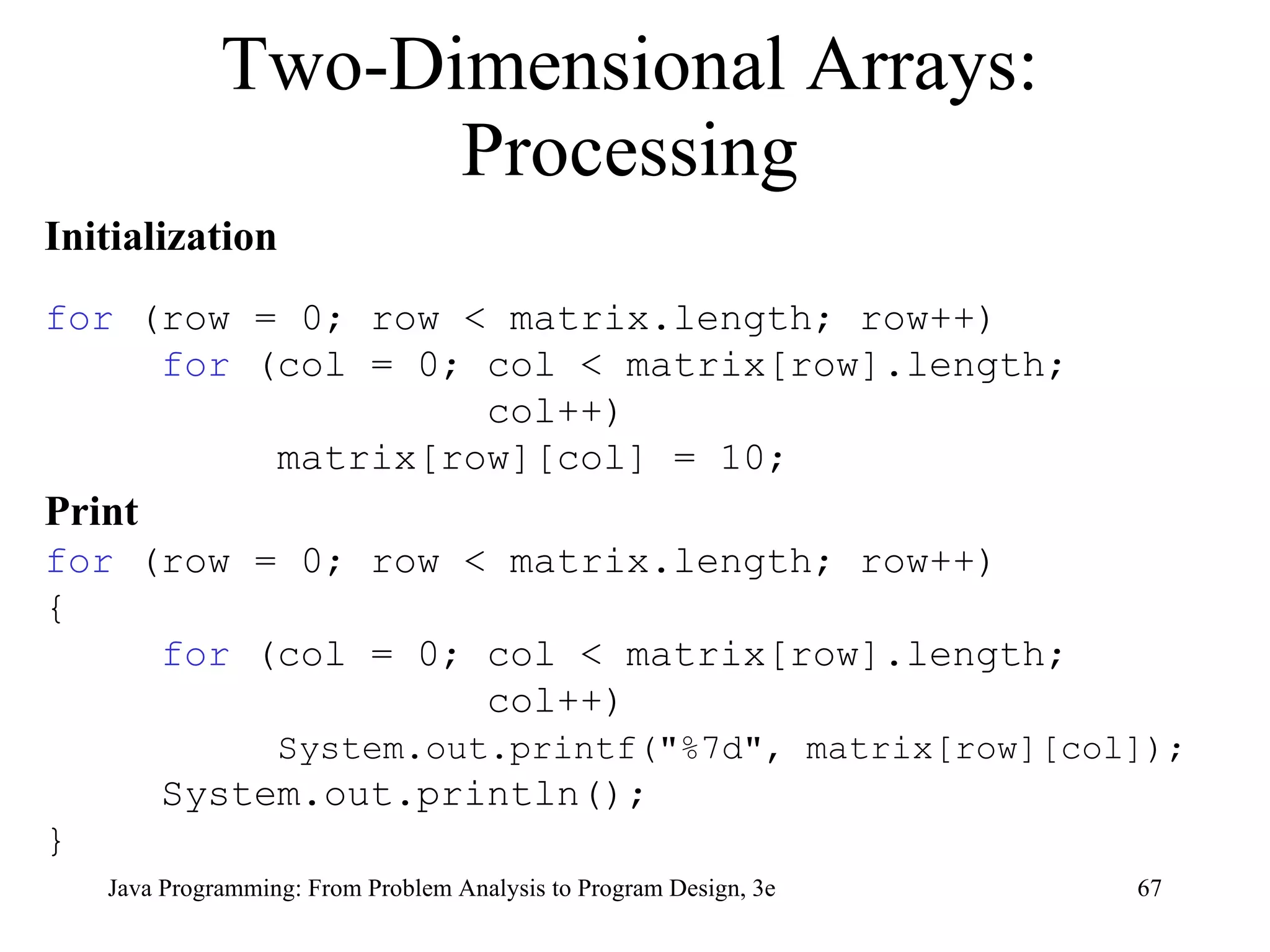 Two-Dimensional Arrays: Processing

Initialization

for (row = 0; row < matrix.length; row++)
    for (col = 0; col < matrix[row].length;
                col++)
        matrix[row][col] = 10;

Print

for (row = 0; row < matrix.length; row++)
{
    for (col = 0; col < matrix[row].length;
                col++)
        System.out.printf("%7d", matrix[row][col]);
    System.out.println();
}

Java Programming: From Problem Analysis to Program Design, 3e

67